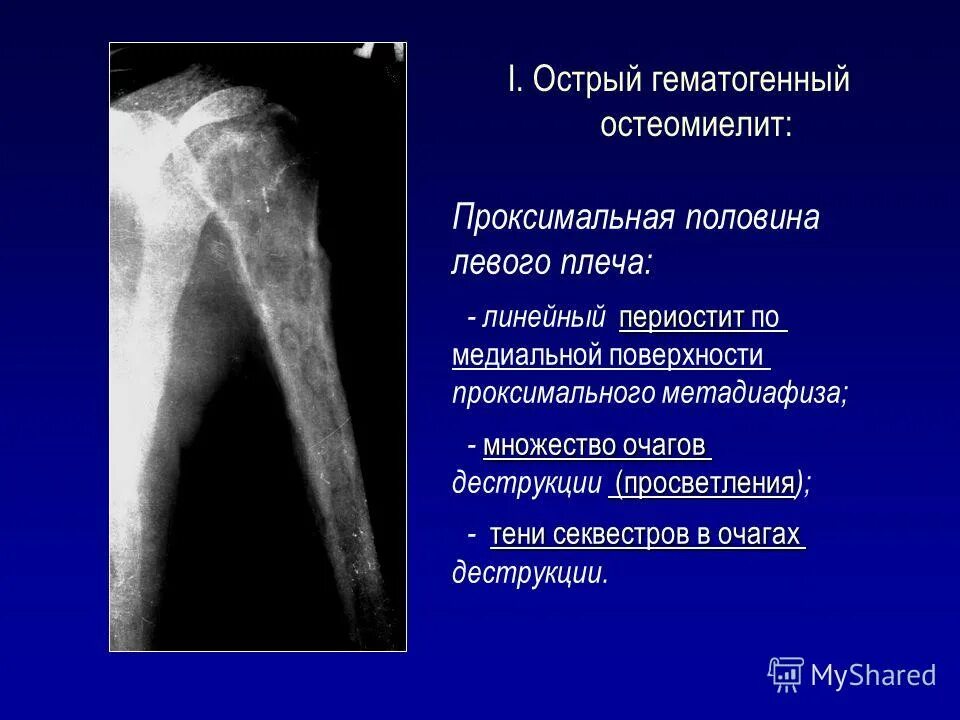 I. Острый гематогенный остеомиелит:

Проксимальная половина левого плеча:

- линейный периостит по медиальной поверхности проксимального метадиафиза;

- множество очагов деструкции (просветления);

- тени секвестров в очагах деструкции.

MyShared